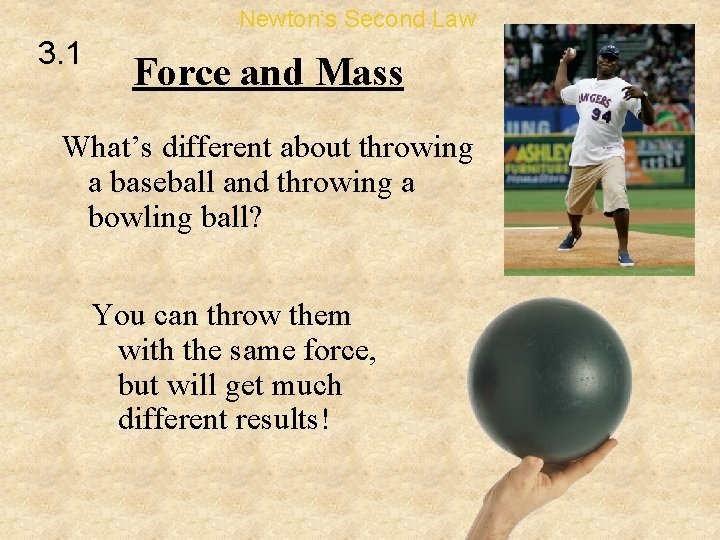 Newton's Second Law

3.1

Force and Mass

What's different about throwing a baseball and throwing a bowling ball?

You can throw them with the same force, but will get much different results!

ANGERS
94

ASHLEY
FURNITURE